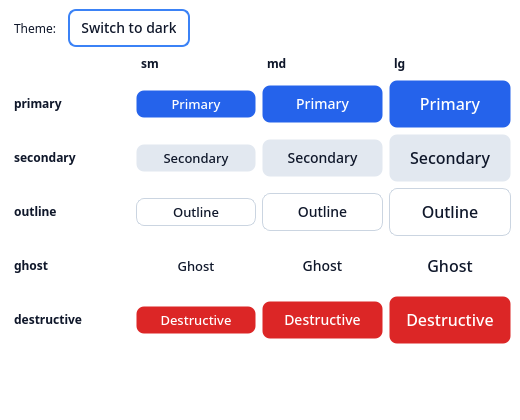 Theme: Switch to dark

| | sm | md | lg |
|---|---|---|---|
| primary | Primary | Primary | Primary |
| secondary | Secondary | Secondary | Secondary |
| outline | Outline | Outline | Outline |
| ghost | Ghost | Ghost | Ghost |
| destructive | Destructive | Destructive | Destructive |